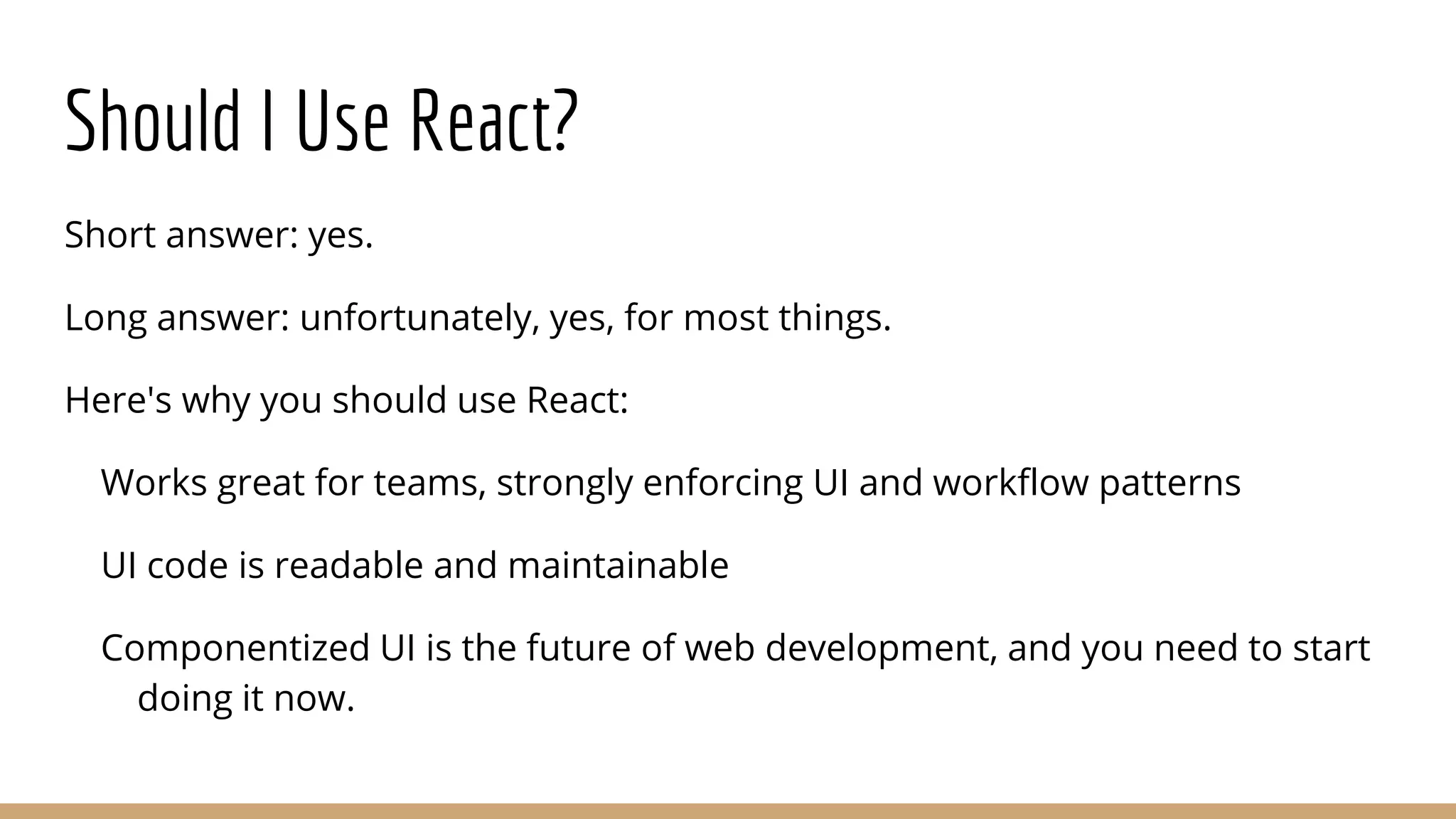 Should I Use React?

Short answer: yes.

Long answer: unfortunately, yes, for most things.

Here's why you should use React:

Works great for teams, strongly enforcing UI and workflow patterns

UI code is readable and maintainable

Componentized UI is the future of web development, and you need to start doing it now.